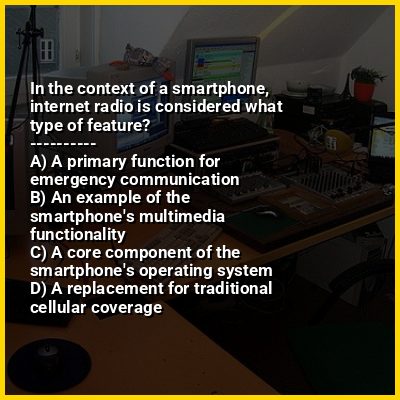 In the context of a smartphone, internet radio is considered what type of feature?
----------
A) A primary function for emergency communication
B) An example of the smartphone's multimedia functionality
C) A core component of the smartphone's operating system
D) A replacement for traditional cellular coverage